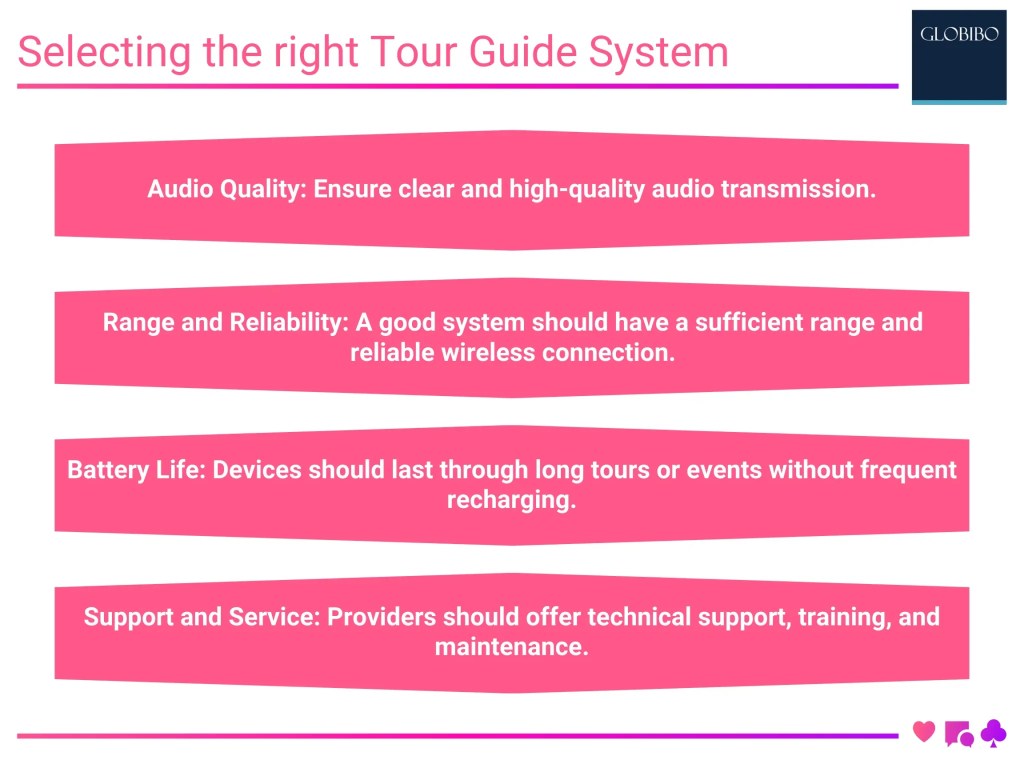 Selecting the right Tour Guide System

GLOBIBO

Audio Quality: Ensure clear and high-quality audio transmission.

Range and Reliability: A good system should have a sufficient range and reliable wireless connection.

Battery Life: Devices should last through long tours or events without frequent recharging.

Support and Service: Providers should offer technical support, training, and maintenance.